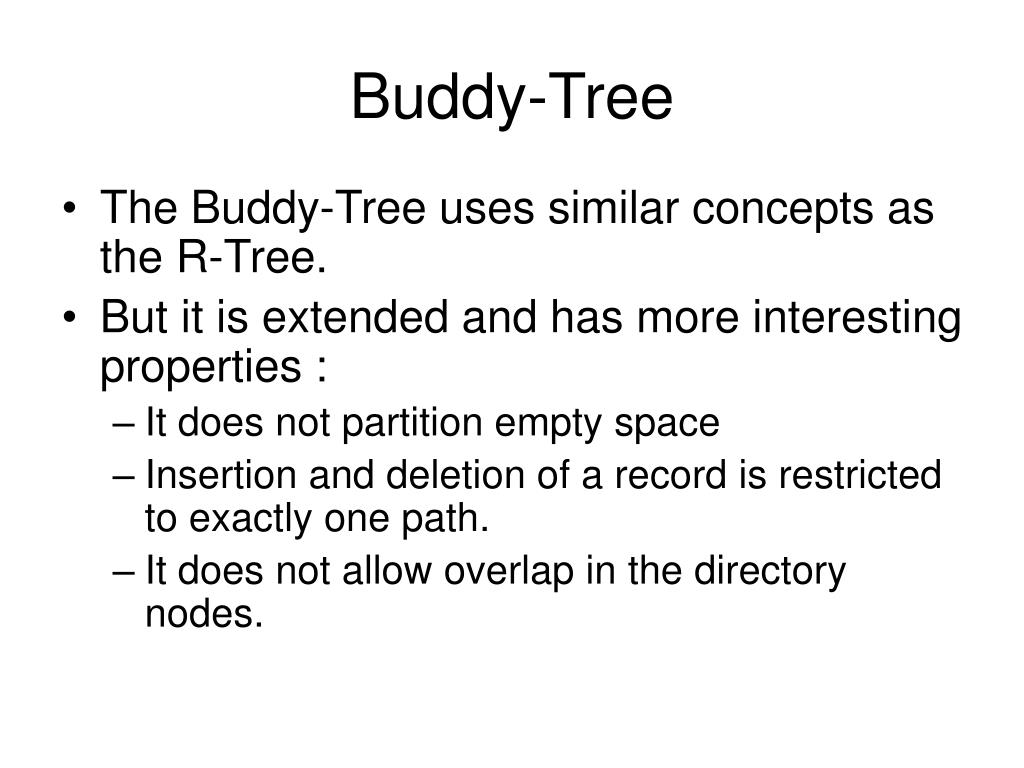 Buddy-Tree

• The Buddy-Tree uses similar concepts as the R-Tree.
• But it is extended and has more interesting properties :
– It does not partition empty space
– Insertion and deletion of a record is restricted to exactly one path.
– It does not allow overlap in the directory nodes.